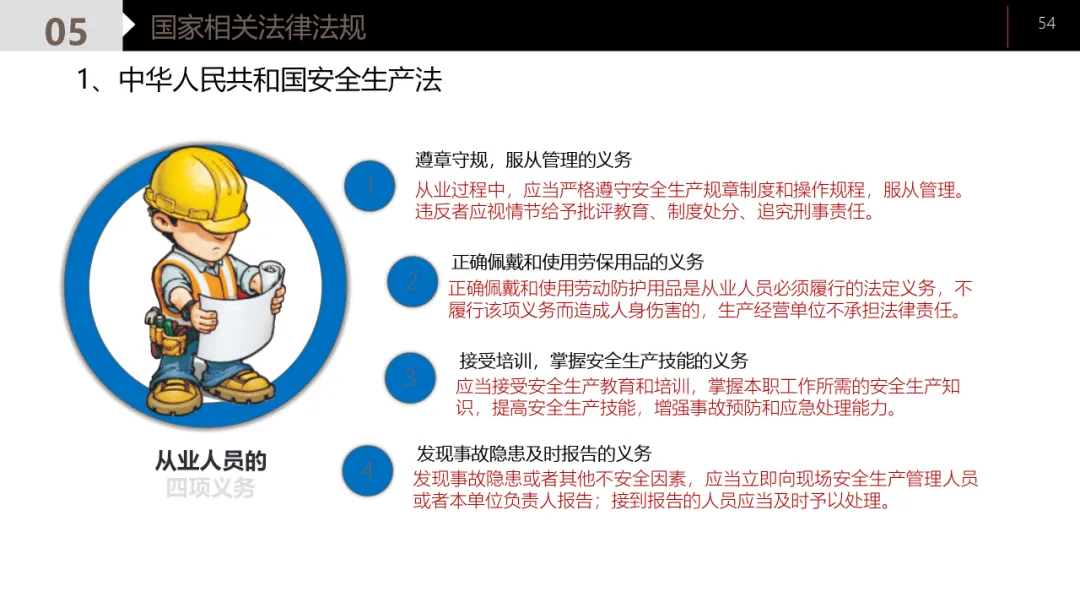 05 国家相关法律法规

54

1、中华人民共和国安全生产法

从业人员的
四项义务

1
遵章守规，服从管理的义务
从业过程中，应当严格遵守安全生产规章制度和操作规程，服从管理。违反者应视情节给予批评教育、制度处分、追究刑事责任。

2
正确佩戴和使用劳保用品的义务
正确佩戴和使用劳动防护用品是从业人员必须履行的法定义务，不履行该项义务而造成人身伤害的，生产经营单位不承担法律责任。

3
接受培训，掌握安全生产技能的义务
应当接受安全生产教育和培训，掌握本职工作所需的安全生产知识，提高安全生产技能，增强事故预防和应急处理能力。

4
发现事故隐患及时报告的义务
发现事故隐患或者其他不安全因素，应当立即向现场安全生产管理人员或者本单位负责人报告；接到报告的人员应当及时予以处理。